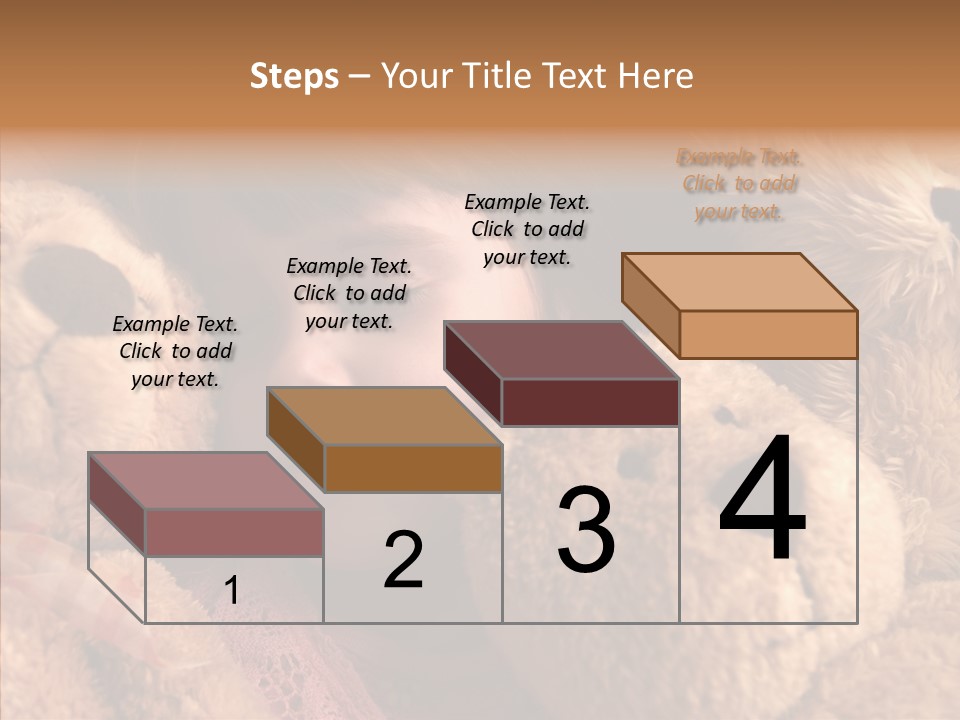 Steps – Your Title Text Here

Example Text. Click to add your text.

Example Text. Click to add your text.

Example Text. Click to add your text.

Example Text. Click to add your text.

1

2

3

4